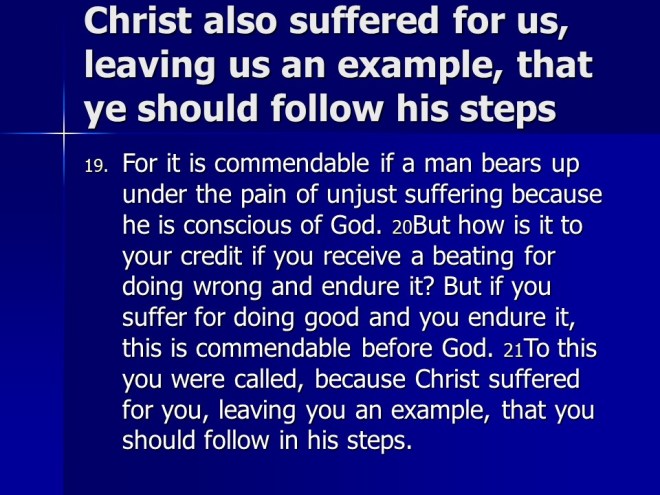 Christ also suffered for us, leaving us an example, that ye should follow his steps

19. For it is commendable if a man bears up under the pain of unjust suffering because he is conscious of God. 20But how is it to your credit if you receive a beating for doing wrong and endure it? But if you suffer for doing good and you endure it, this is commendable before God. 21To this you were called, because Christ suffered for you, leaving you an example, that you should follow in his steps.